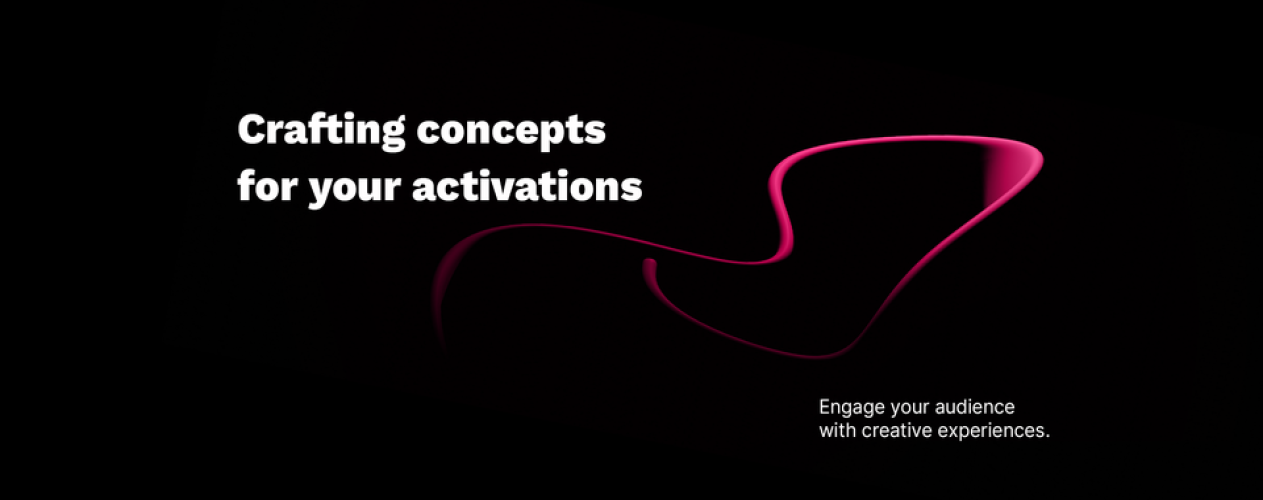 Crafting concepts for your activations

Engage your audience with creative experiences.